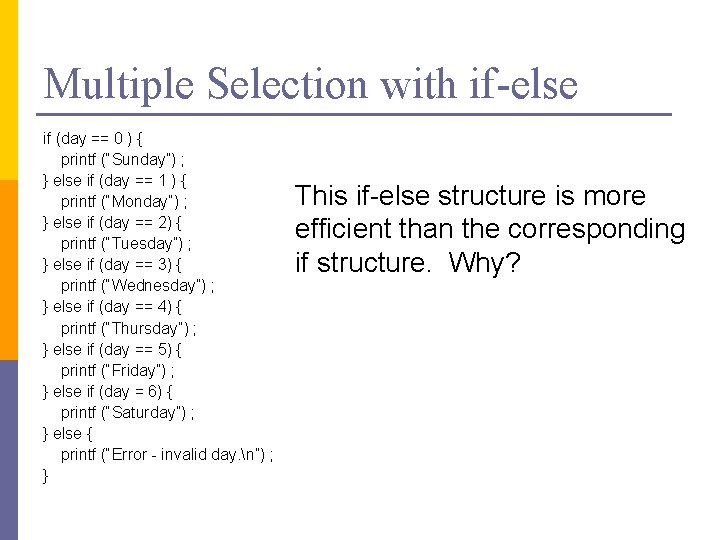 Multiple Selection with if-else

if (day == 0 ) {
printf ("Sunday") ;
} else if (day == 1 ) {
printf ("Monday") ;
} else if (day == 2) {
printf ("Tuesday") ;
} else if (day == 3) {
printf ("Wednesday") ;
} else if (day == 4) {
printf ("Thursday") ;
} else if (day == 5) {
printf ("Friday") ;
} else if (day = 6) {
printf ("Saturday") ;
} else {
printf ("Error - invalid day.\n") ;
}

This if-else structure is more efficient than the corresponding if structure. Why?